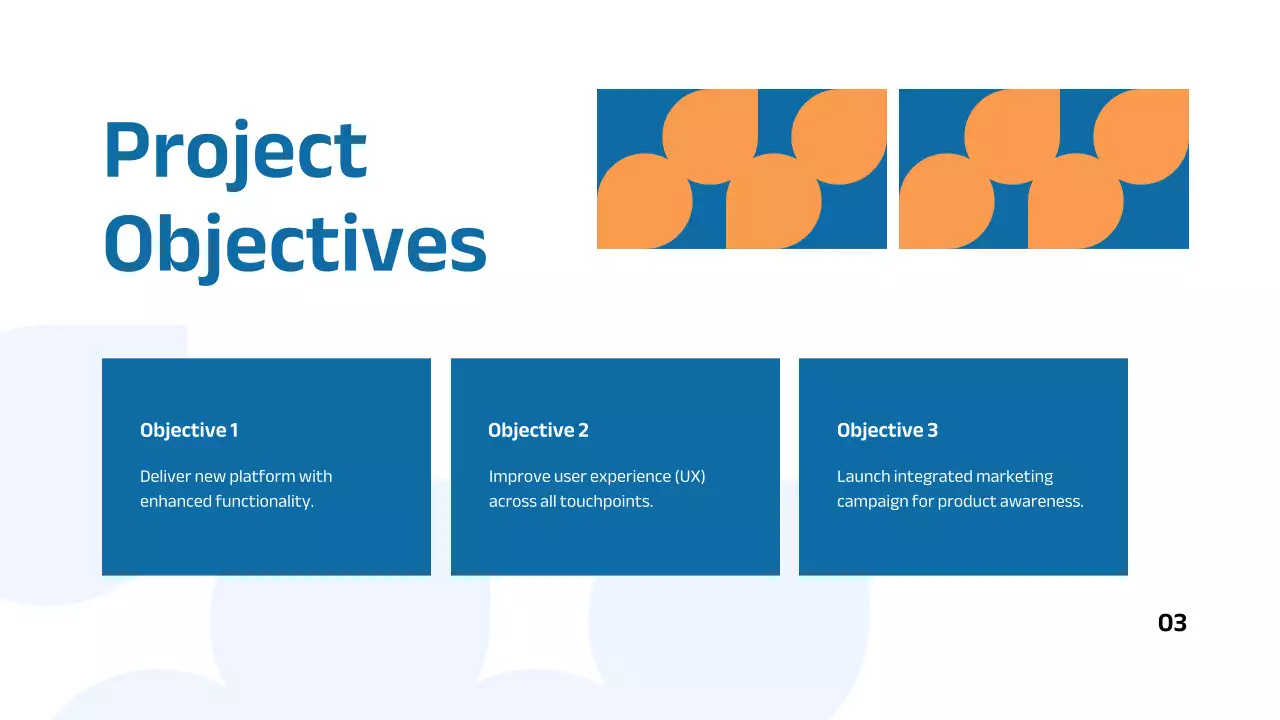 Project Objectives

Objective 1

Deliver new platform with enhanced functionality.

Objective 2

Improve user experience (UX) across all touchpoints.

Objective 3

Launch integrated marketing campaign for product awareness.

03